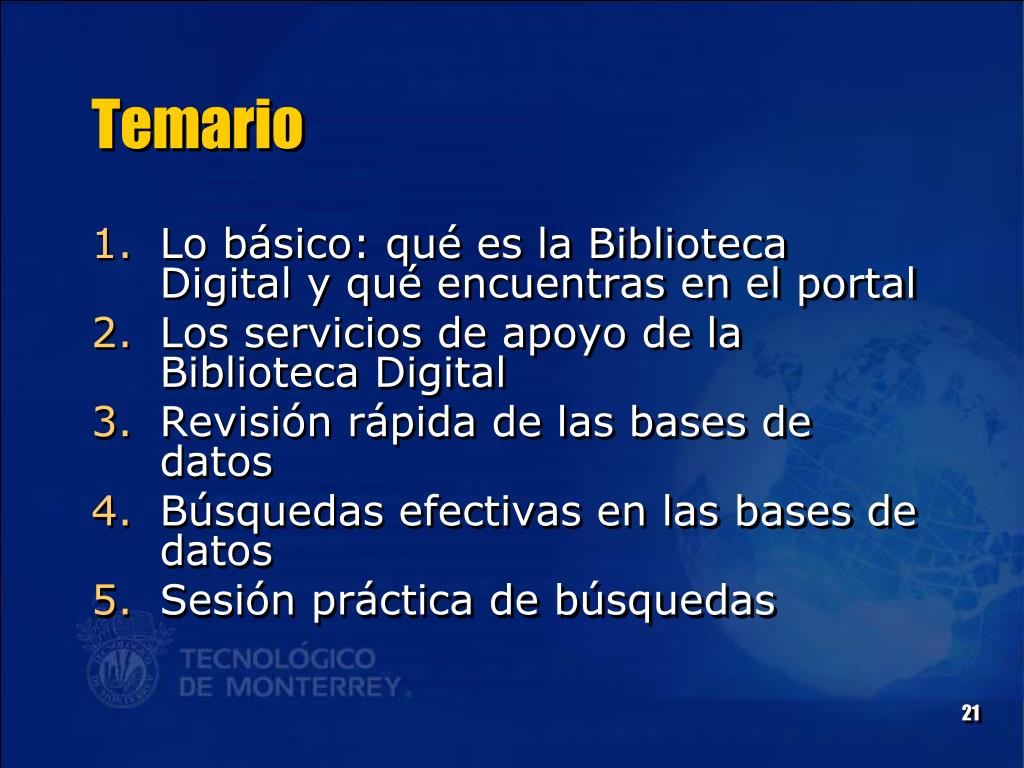 Temario

1. Lo básico: qué es la Biblioteca Digital y qué encuentras en el portal
2. Los servicios de apoyo de la Biblioteca Digital
3. Revisión rápida de las bases de datos
4. Búsquedas efectivas en las bases de datos
5. Sesión práctica de búsquedas

TECNOLÓGICO DE MONTERREY.

21